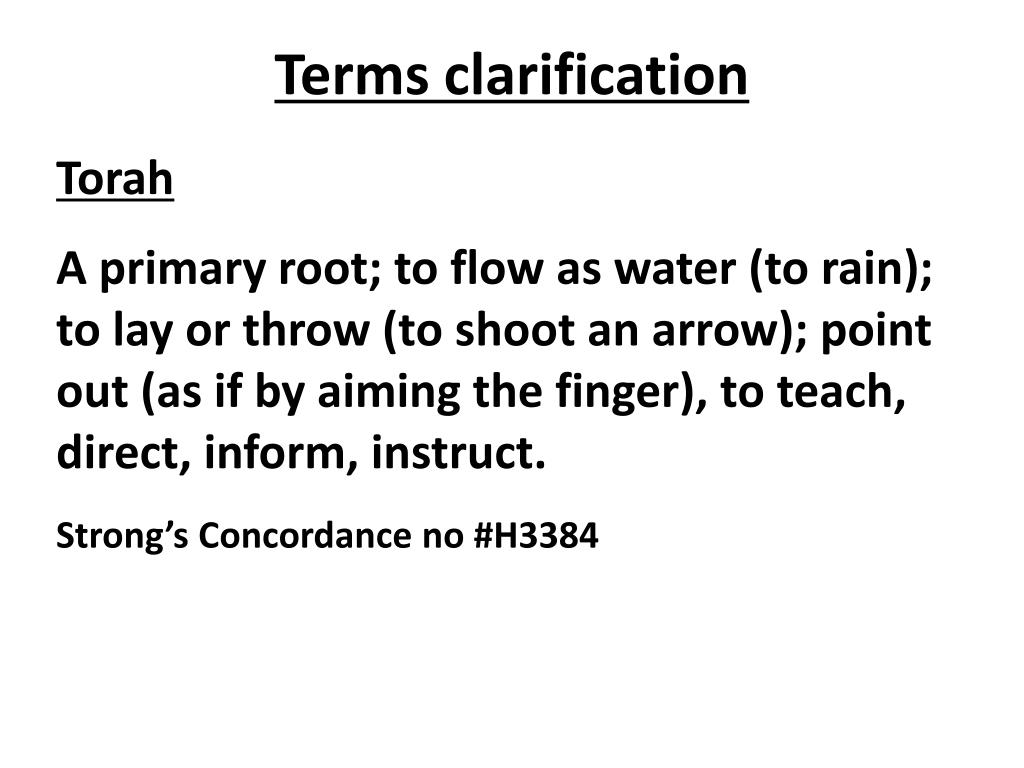 Terms clarification

Torah

A primary root; to flow as water (to rain); to lay or throw (to shoot an arrow); point out (as if by aiming the finger), to teach, direct, inform, instruct.

Strong’s Concordance no #H3384